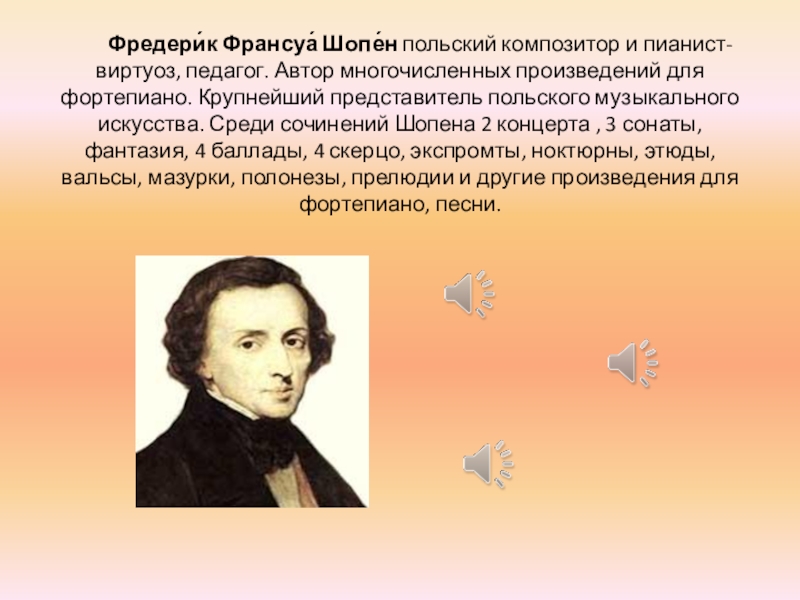 Фредери́к Франсуа́ Шопе́н польский композитор и пианист-виртуоз, педагог. Автор многочисленных произведений для фортепиано. Крупнейший представитель польского музыкального искусства. Среди сочинений Шопена 2 концерта , 3 сонаты, фантазия, 4 баллады, 4 скерцо, экспромты, ноктюрны, этюды, вальсы, мазурки, полонезы, прелюдии и другие произведения для фортепиано, песни.